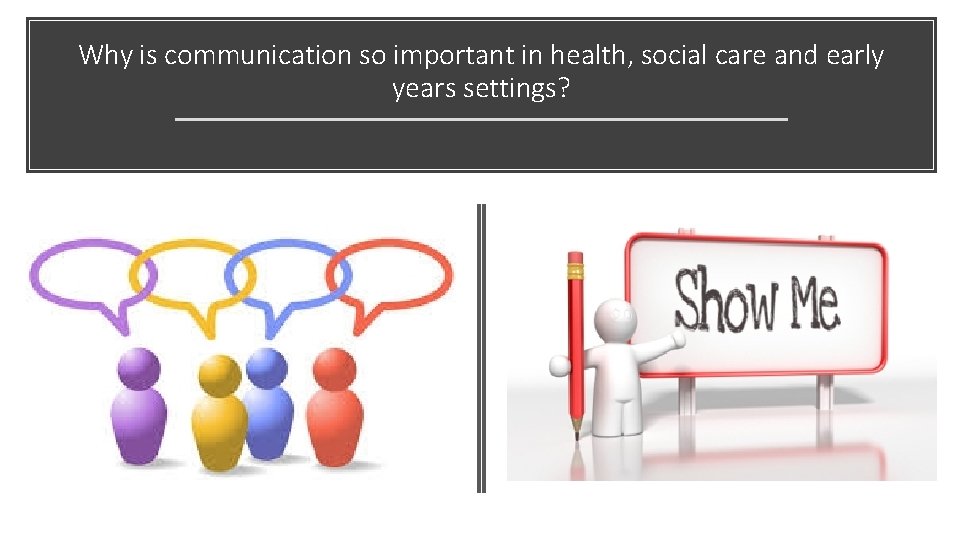 Why is communication so important in health, social care and early years settings?

Show Me